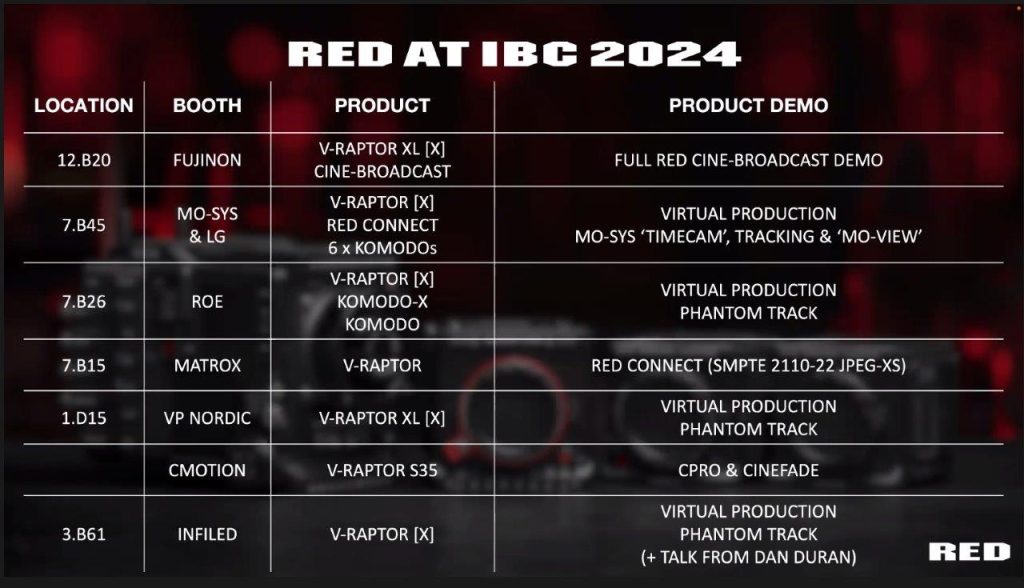 RED AT IBC 2024

| LOCATION | BOOTH | PRODUCT | PRODUCT DEMO |
|---|---|---|---|
| 12.B20 | FUJINON | V-RAPTOR XL [X] CINE-BROADCAST | FULL RED CINE-BROADCAST DEMO |
| 7.B45 | MO-SYS & LG | V-RAPTOR [X] RED CONNECT 6 x KOMODOs | VIRTUAL PRODUCTION MO-SYS 'TIMECAM', TRACKING & 'MO-VIEW' |
| 7.B26 | ROE | V-RAPTOR [X] KOMODO-X KOMODO | VIRTUAL PRODUCTION PHANTOM TRACK |
| 7.B15 | MATROX | V-RAPTOR | RED CONNECT (SMPTE 2110-22 JPEG-XS) |
| 1.D15 | VP NORDIC | V-RAPTOR XL [X] | VIRTUAL PRODUCTION PHANTOM TRACK |
| | CMOTION | V-RAPTOR S35 | CPRO & CINEFADE |
| 3.B61 | INFILED | V-RAPTOR [X] | VIRTUAL PRODUCTION PHANTOM TRACK (+ TALK FROM DAN DURAN) |

RED